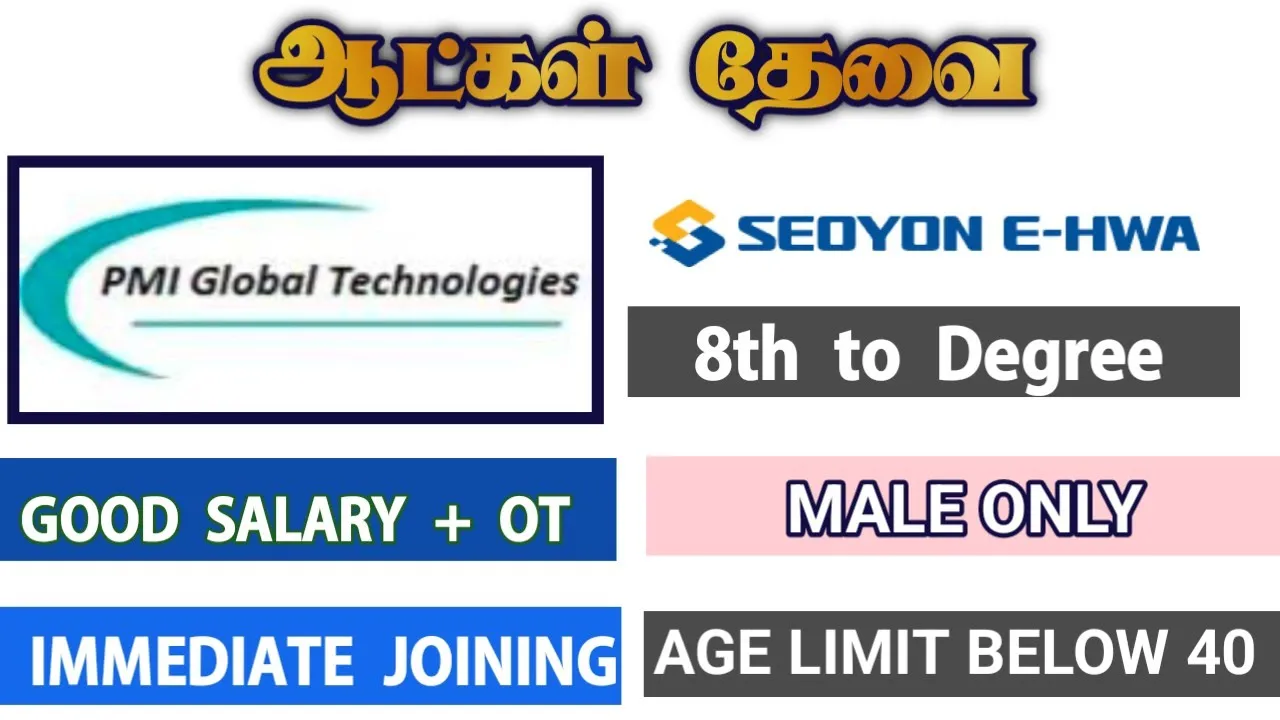 ஆட்கள் தேவை

PMI Global Technologies

SEOYON E-HWA

8th to Degree

GOOD SALARY + OT

MALE ONLY

IMMEDIATE JOINING

AGE LIMIT BELOW 40